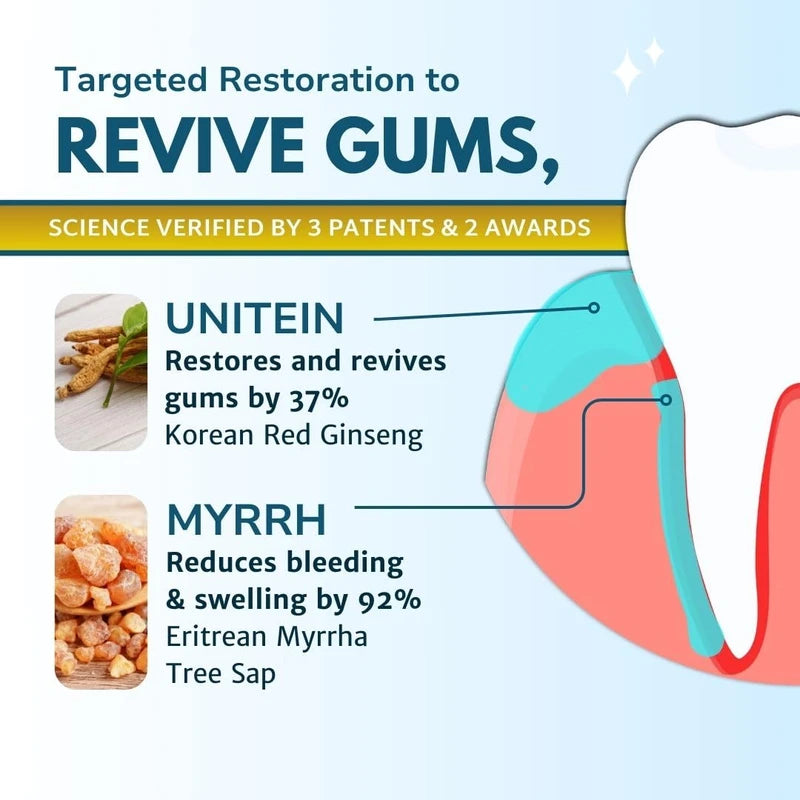 Targeted Restoration to
REVIVE GUMS,

SCIENCE VERIFIED BY 3 PATENTS & 2 AWARDS

UNITEIN
Restores and revives gums by 37%
Korean Red Ginseng

MYRRH
Reduces bleeding & swelling by 92%
Eritrean Myrrha Tree Sap